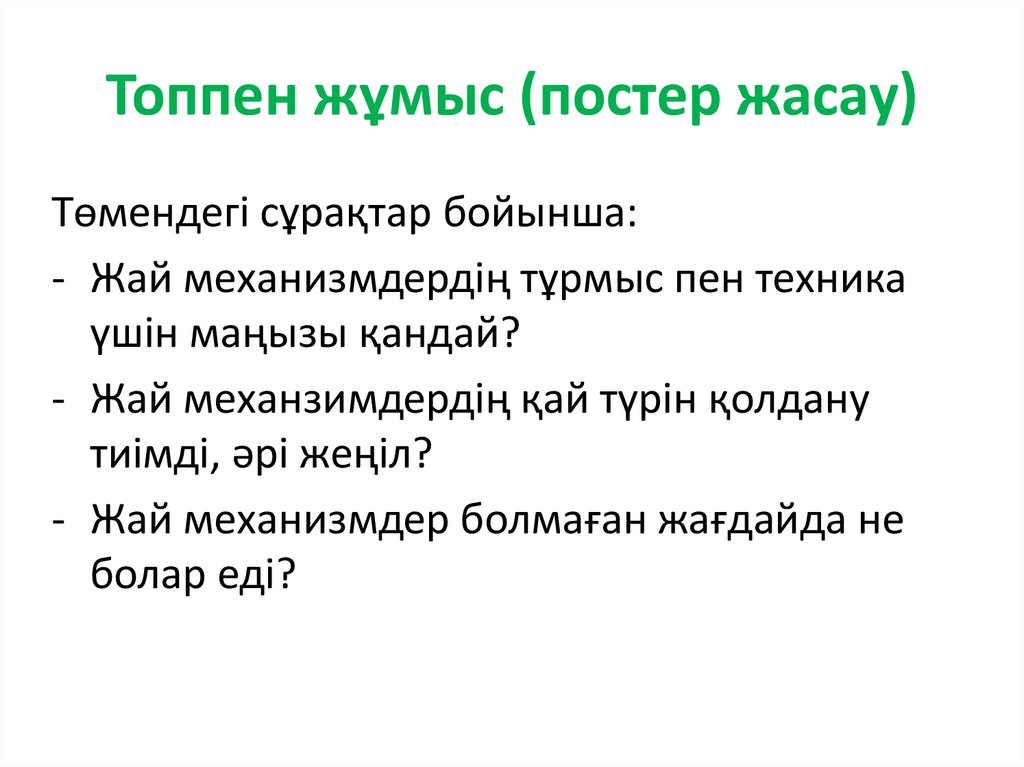 Топпен жұмыс (постер жасау)

Төмендегі сұрақтар бойынша:

- Жай механизмдердің тұрмыс пен техника үшін маңызы қандай?
- Жай механзимдердің қай түрін қолдану тиімді, әрі жеңіл?
- Жай механизмдер болмаған жағдайда не болар еді?